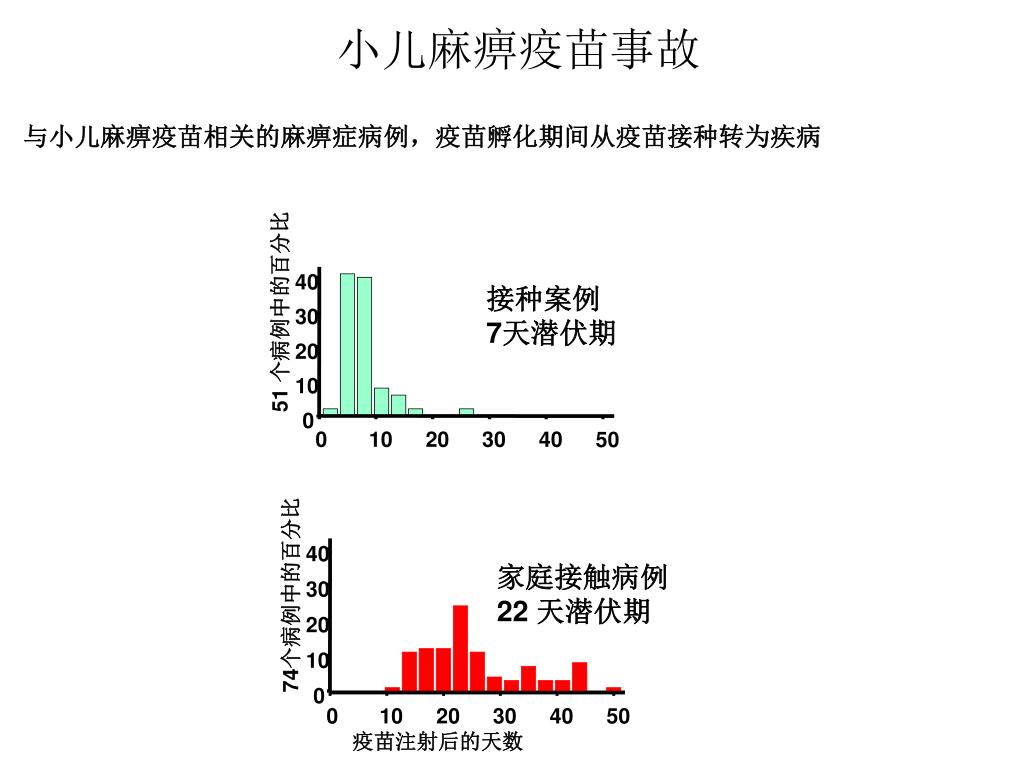 小儿麻痹疫苗事故

与小儿麻痹疫苗相关的麻痹症病例，疫苗孵化期间从疫苗接种转为疾病

51 个病例中的百分比
40
30
20
10
0
0 10 20 30 40 50

接种案例
7天潜伏期

74个病例中的百分比
40
30
20
10
0
0 10 20 30 40 50
疫苗注射后的天数

家庭接触病例
22 天潜伏期